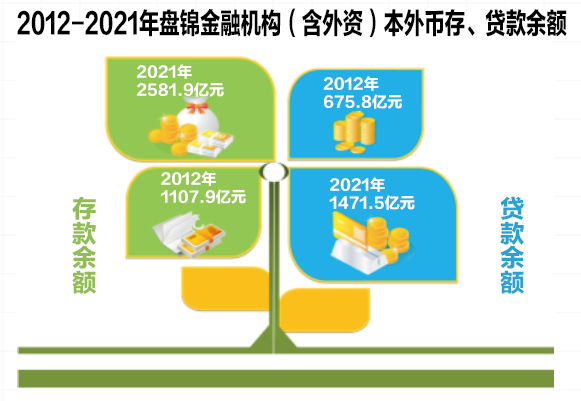 2012-2021年盘锦金融机构（含外资）本外币存、贷款余额

2021年
2581.9亿元

2012年
675.8亿元

2012年
1107.9亿元

2021年
1471.5亿元

存款余额

贷款余额